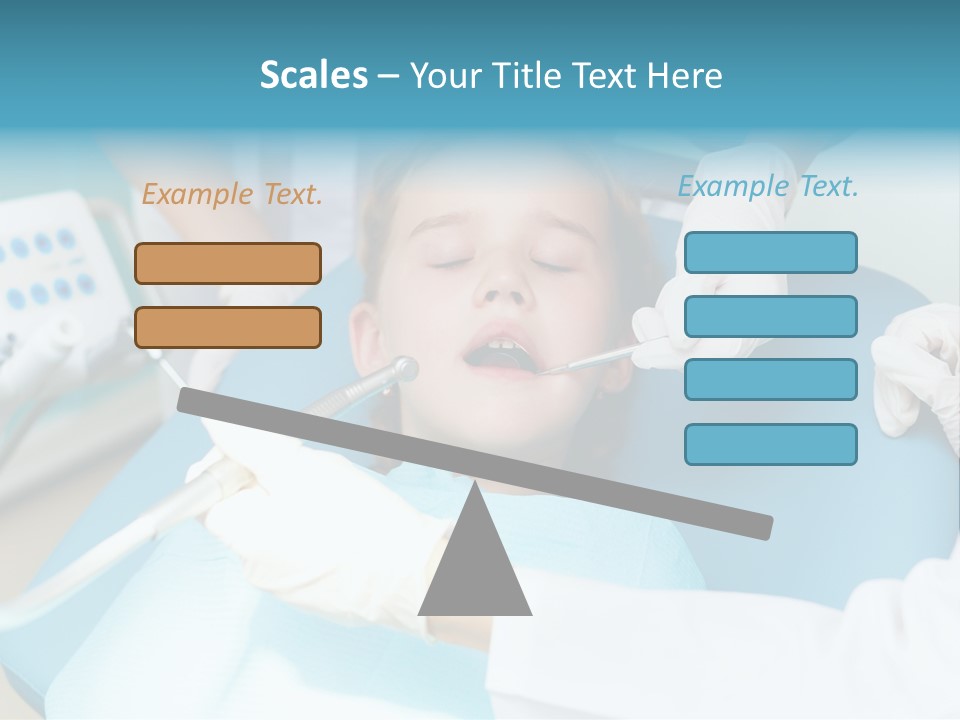 Scales – Your Title Text Here

Example Text.

Example Text.